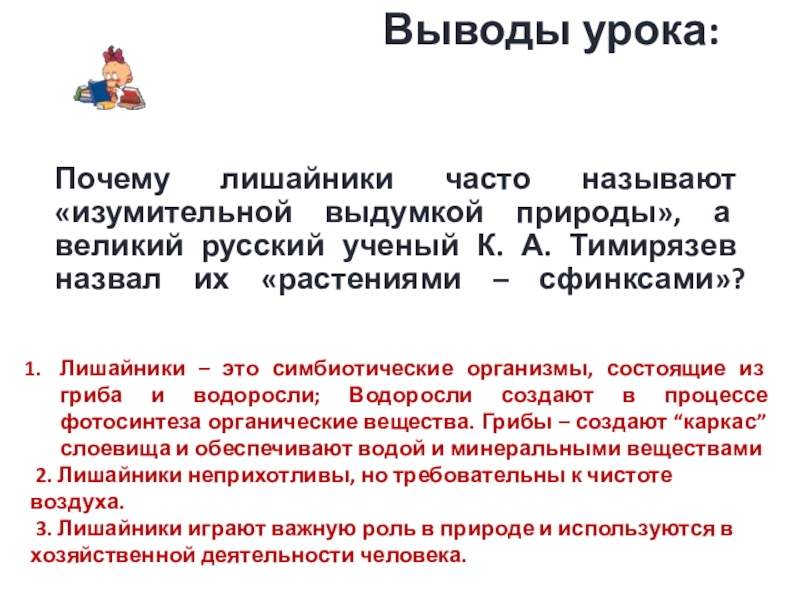 Выводы урока:

Почему лишайники часто называют «изумительной выдумкой природы», а великий русский ученый К. А. Тимирязев назвал их «растениями – сфинксами»?

1. Лишайники – это симбиотические организмы, состоящие из гриба и водоросли; Водоросли создают в процессе фотосинтеза органические вещества. Грибы – создают “каркас” слоевища и обеспечивают водой и минеральными веществами

2. Лишайники неприхотливы, но требовательны к чистоте воздуха.

3. Лишайники играют важную роль в природе и используются в хозяйственной деятельности человека.